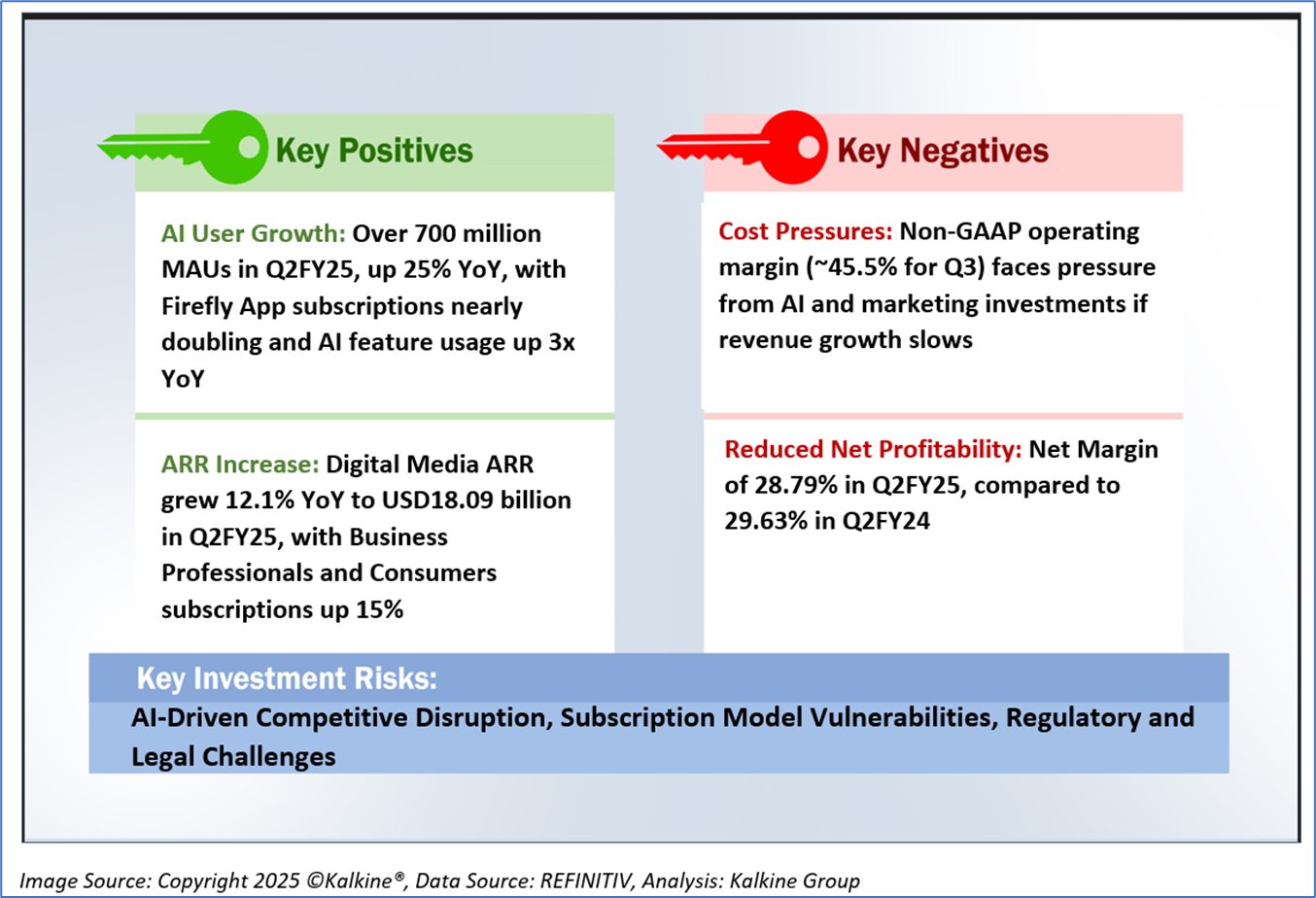 Key Positives

AI User Growth: Over 700 million MAUs in Q2FY25, up 25% YoY, with Firefly App subscriptions nearly doubling and AI feature usage up 3x YoY

ARR Increase: Digital Media ARR grew 12.1% YoY to USD18.09 billion in Q2FY25, with Business Professionals and Consumers subscriptions up 15%

Key Negatives

Cost Pressures: Non-GAAP operating margin (~45.5% for Q3) faces pressure from AI and marketing investments if revenue growth slows

Reduced Net Profitability: Net Margin of 28.79% in Q2FY25, compared to 29.63% in Q2FY24

Key Investment Risks:

AI-Driven Competitive Disruption, Subscription Model Vulnerabilities, Regulatory and Legal Challenges

Image Source: Copyright 2025 ©Kalkine®, Data Source: REFINITIV, Analysis: Kalkine Group